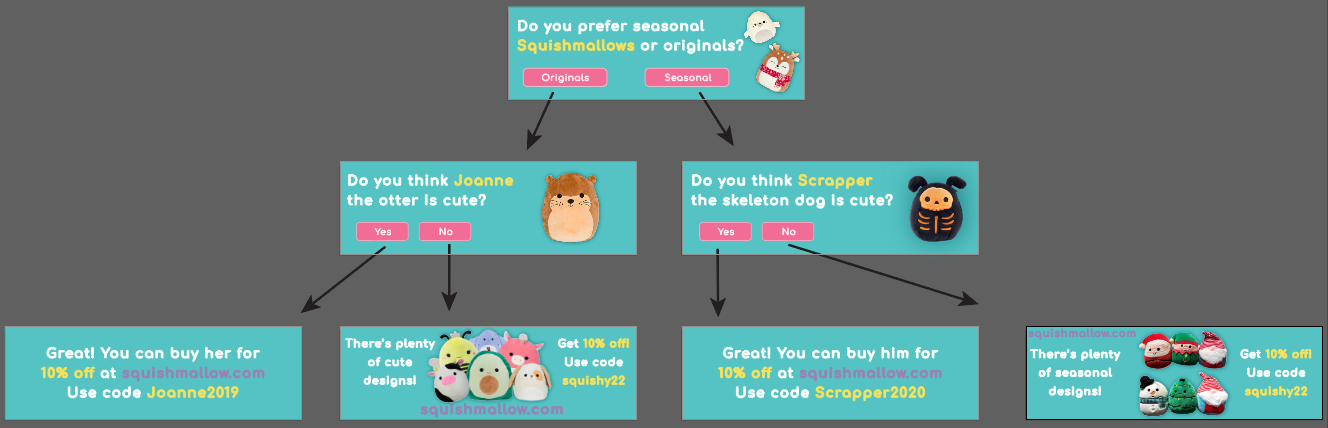 Do you prefer seasonal Squishmallows or originals?

Originals

Seasonal

Do you think Joanne the otter is cute?

Yes

No

Do you think Scrapper the skeleton dog is cute?

Yes

No

Great! You can buy her for 10% off at squishmallow.com Use code Joanne2019

There's plenty of cute designs!

Get 10% off! Use code squishy22

squishmallow.com

Great! You can buy him for 10% off at squishmallow.com Use code Scrapper2020

squishmallow.com

There's plenty of seasonal designs!

Get 10% off! Use code squishy22